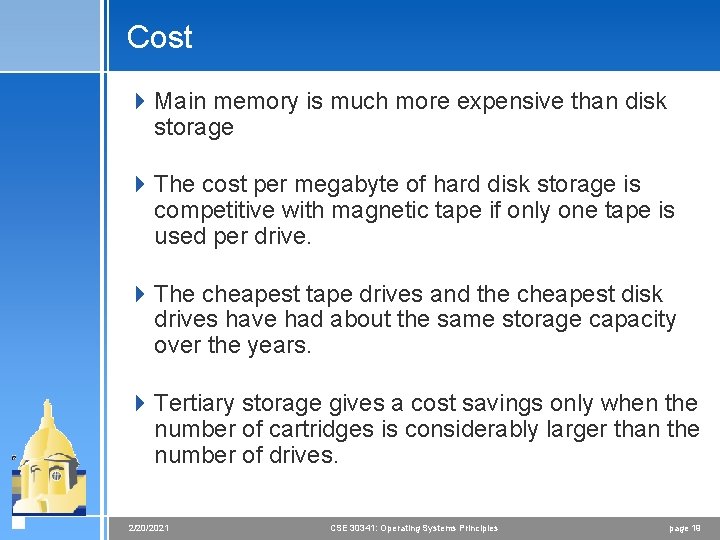 Cost

Main memory is much more expensive than disk storage

The cost per megabyte of hard disk storage is competitive with magnetic tape if only one tape is used per drive.

The cheapest tape drives and the cheapest disk drives have had about the same storage capacity over the years.

Tertiary storage gives a cost savings only when the number of cartridges is considerably larger than the number of drives.

2/20/2021 CSE 30341: Operating Systems Principles page 19